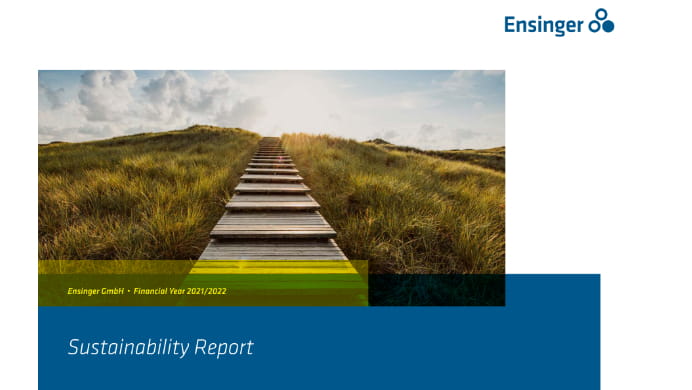 Ensinger

Ensinger GmbH • Financial Year 2021/2022

Sustainability Report